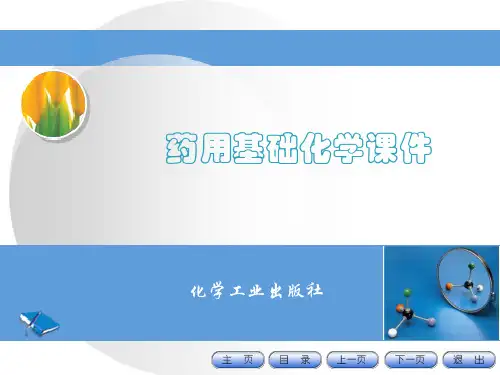 药用基础化学课件

化学工业出版社

主 页 目 录 上一页 下一页 退 出